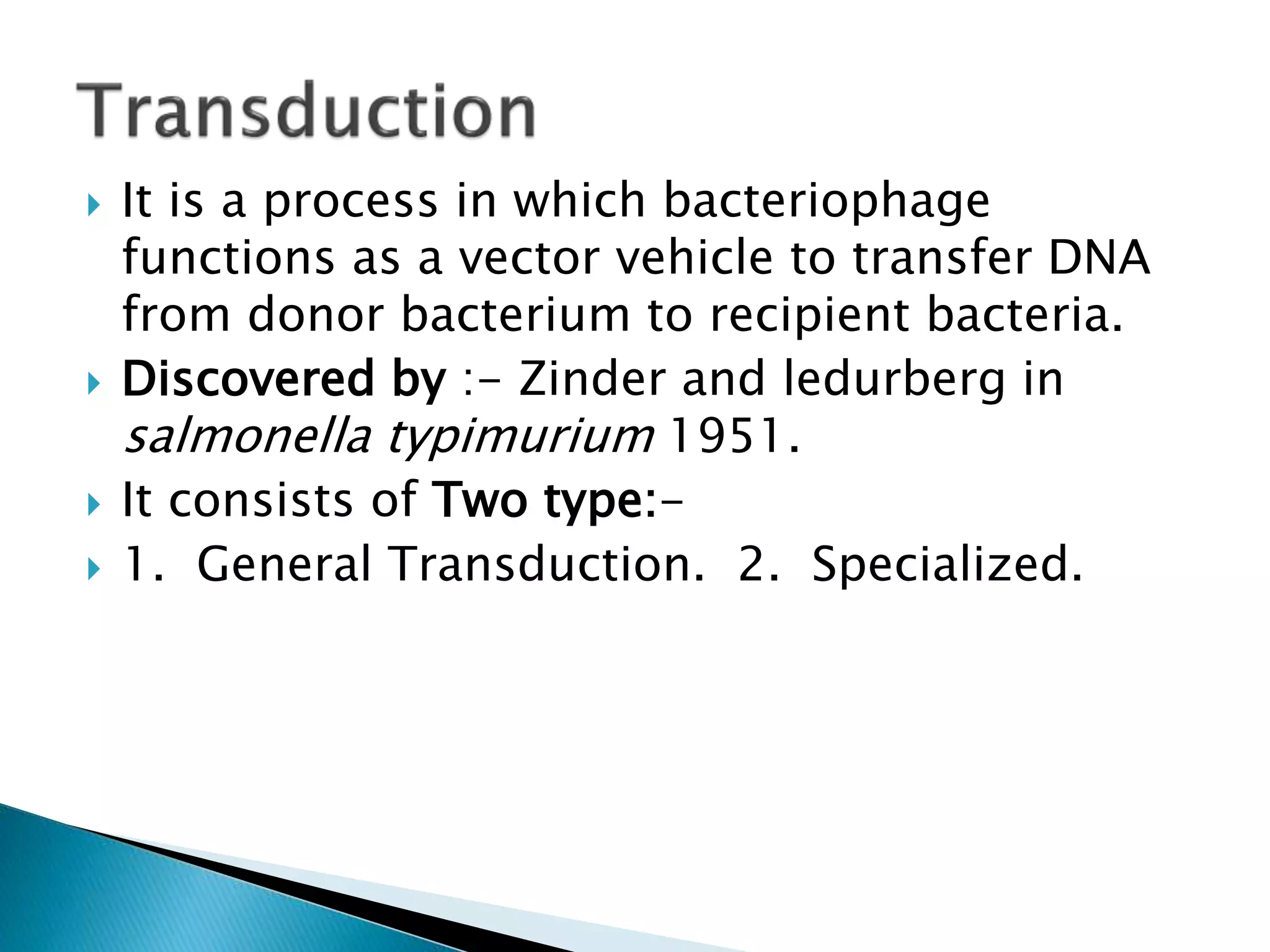 Transduction

It is a process in which bacteriophage functions as a vector vehicle to transfer DNA from donor bacterium to recipient bacteria.

Discovered by :- Zinder and ledurberg in salmonella typimurium 1951.

It consists of Two type:-

1. General Transduction. 2. Specialized.